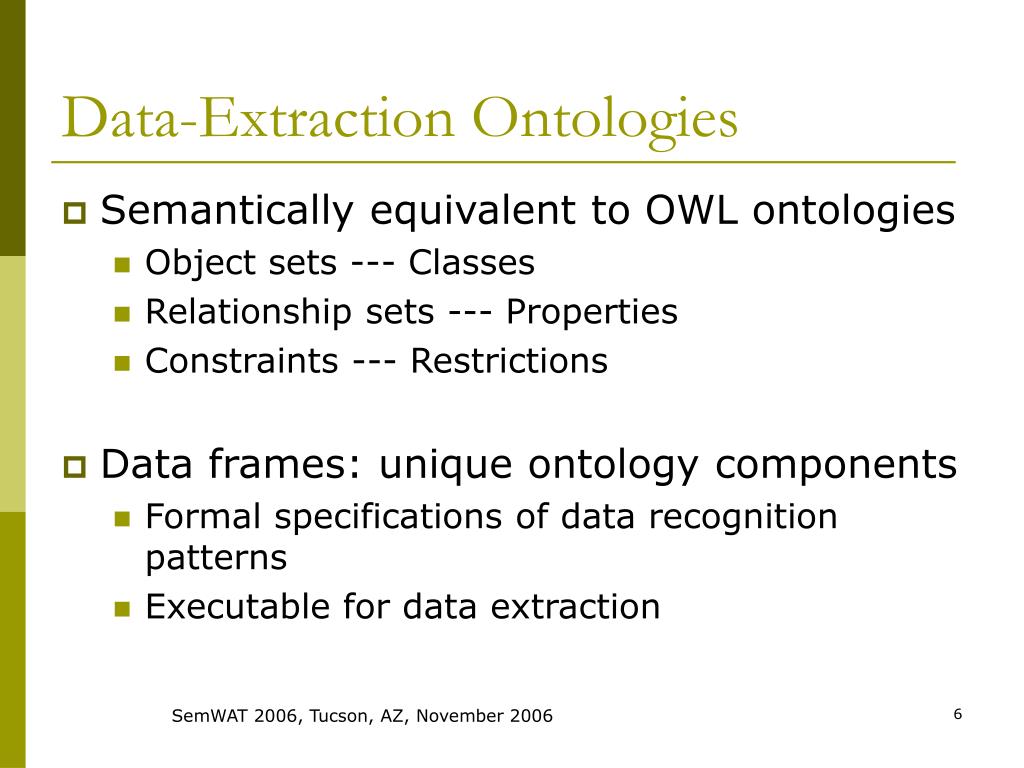 Data-Extraction Ontologies

Semantically equivalent to OWL ontologies

Object sets --- Classes

Relationship sets --- Properties

Constraints --- Restrictions

Data frames: unique ontology components

Formal specifications of data recognition patterns

Executable for data extraction

SemWAT 2006, Tucson, AZ, November 2006

6